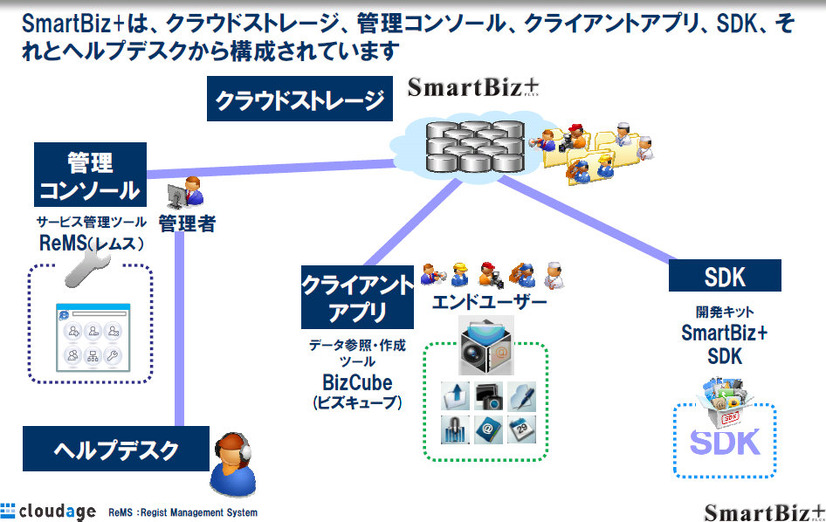 SmartBiz+は、クラウドストレージ、管理コンソール、クライアントアプリ、SDK、それとヘルプデスクから構成されています

クラウドストレージ

SmartBiz+

管理コンソール

サービス管理ツール ReMS(レムス)

管理者

クライアントアプリ

データ参照・作成ツール

BizCube (ビズキューブ)

エンドユーザー

SDK

開発キット SmartBiz+ SDK

SDK

ヘルプデスク

cloudage ReMS :Regist Management System

SmartBiz+